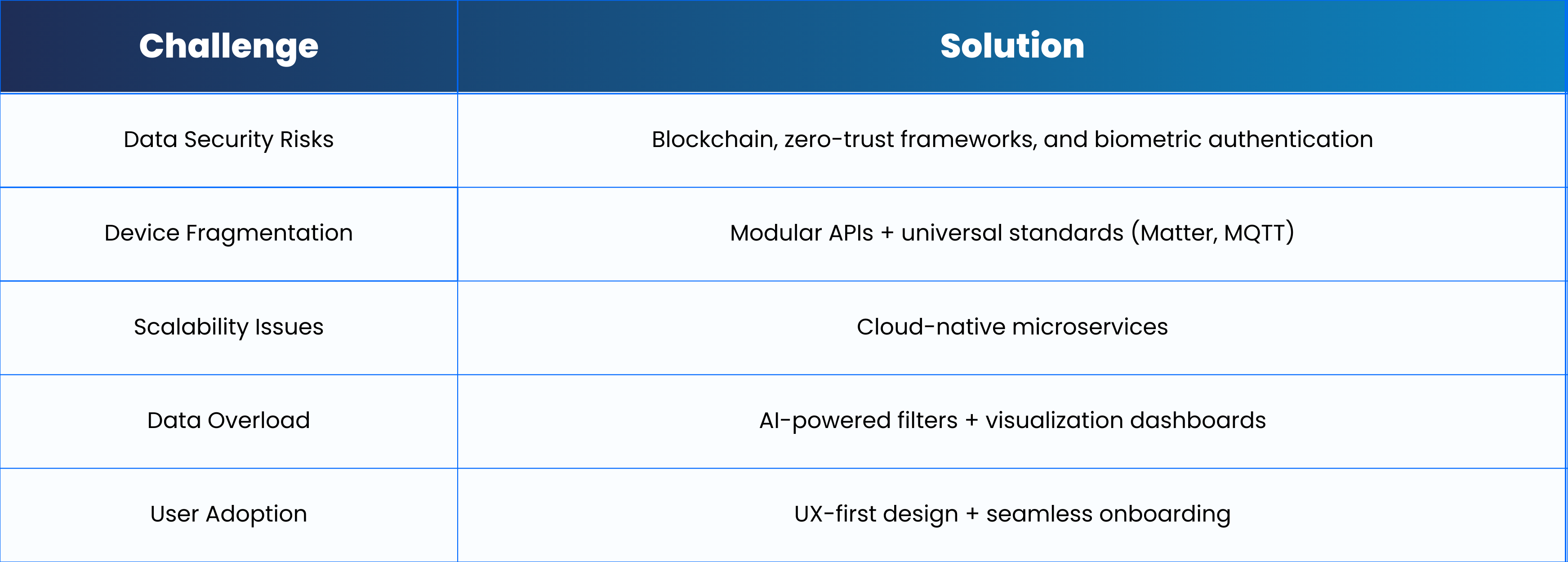 | Challenge | Solution |
|---|---|
| Data Security Risks | Blockchain, zero-trust frameworks, and biometric authentication |
| Device Fragmentation | Modular APIs + universal standards (Matter, MQTT) |
| Scalability Issues | Cloud-native microservices |
| Data Overload | AI-powered filters + visualization dashboards |
| User Adoption | UX-first design + seamless onboarding |